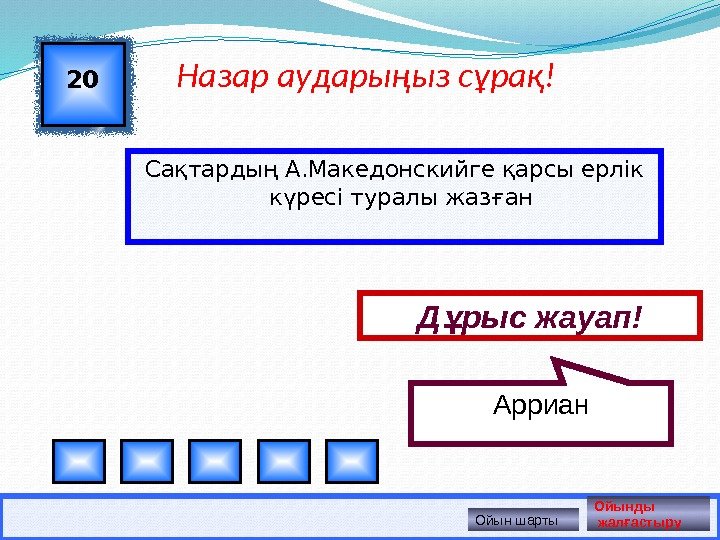 20

Назар аударыңыз сұрақ!

Сақтардың А.Македонскийге қарсы ерлік күресі туралы жазған

Дұрыс жауап!

Арриан

Ойын шарты

Ойынды жалғастыру